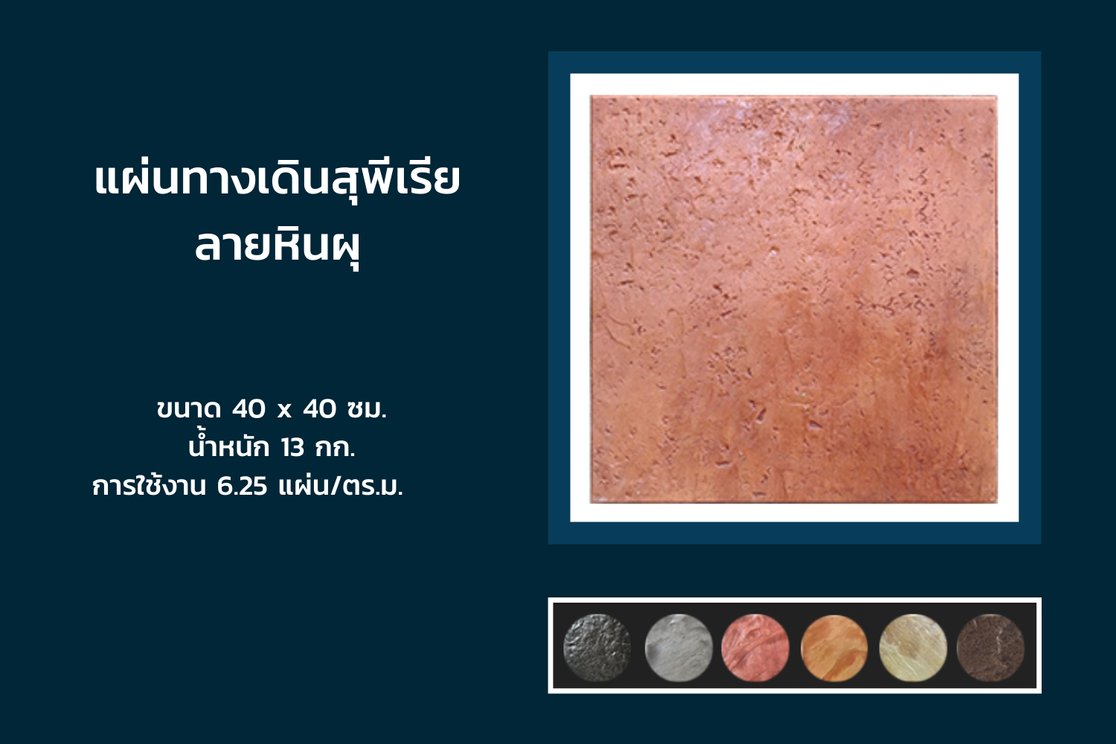 แผ่นทางเดินสุพีเรีย
ลายหินผุ

ขนาด 40 x 40 ซม.
น้ำหนัก 13 กก.
การใช้งาน 6.25 แผ่น/ตร.ม.